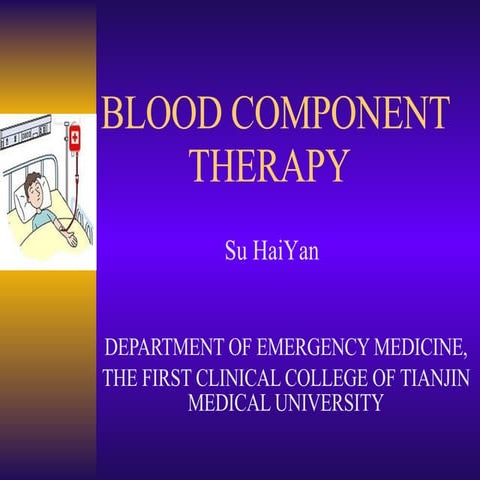 BLOOD COMPONENT THERAPY

Su HaiYan

DEPARTMENT OF EMERGENCY MEDICINE, THE FIRST CLINICAL COLLEGE OF TIANJIN MEDICAL UNIVERSITY